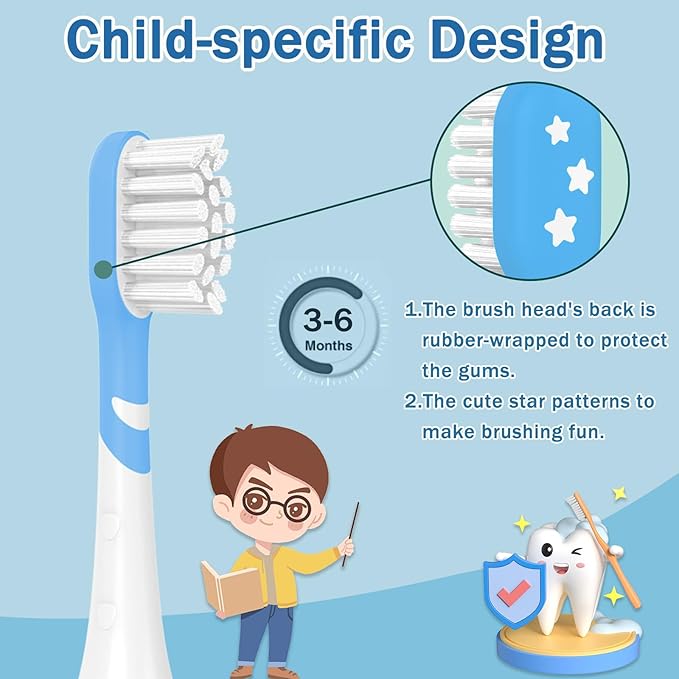 Child-specific Design

3-6
Months

1.The brush head's back is rubber-wrapped to protect the gums.
2.The cute star patterns to make brushing fun.